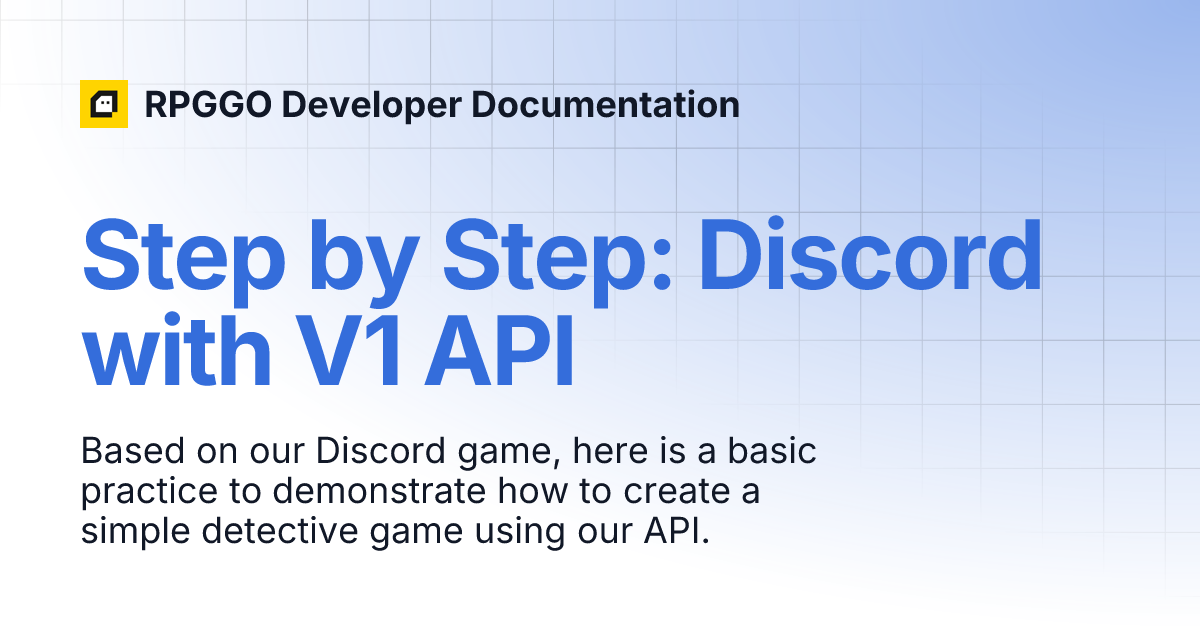 RPGGO Developer Documentation

Step by Step: Discord with V1 API

Based on our Discord game, here is a basic practice to demonstrate how to create a simple detective game using our API.